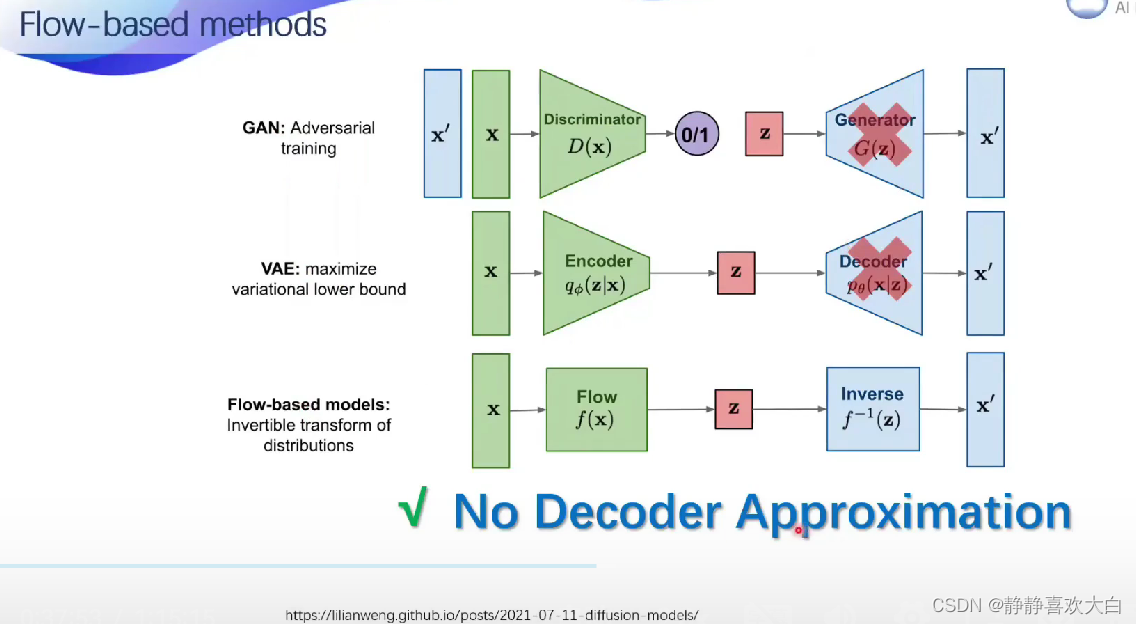 Flow-based methods

AI

GAN: Adversarial training

$\mathbf{x}'$

$\mathbf{x}$

Discriminator $D(\mathbf{x})$

0/1

$\mathbf{z}$

Generator $G(\mathbf{z})$

$\mathbf{x}'$

VAE: maximize variational lower bound

$\mathbf{x}$

Encoder $q_\phi(\mathbf{z}|\mathbf{x})$

$\mathbf{z}$

Decoder $p_\theta(\mathbf{x}|\mathbf{z})$

$\mathbf{x}'$

Flow-based models: Invertible transform of distributions

$\mathbf{x}$

Flow $f(\mathbf{x})$

$\mathbf{z}$

Inverse $f^{-1}(\mathbf{z})$

$\mathbf{x}'$

√ No Decoder Approximation

https://lilianweng.github.io/posts/2021-07-11-diffusion-models/

CSDN @静静喜欢大白